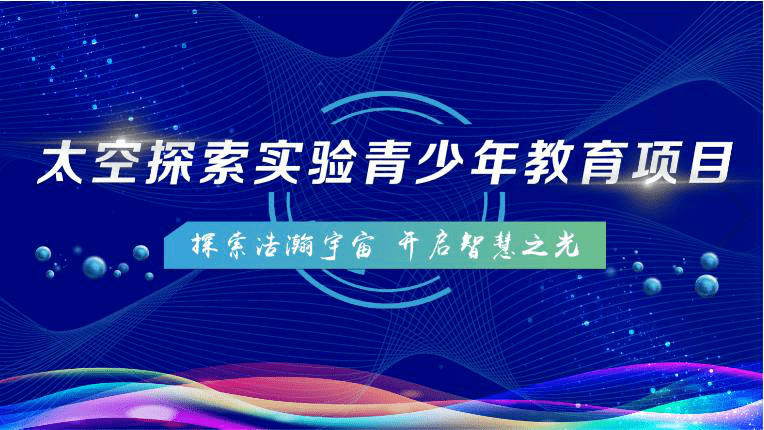 太空探索实验青少年教育项目

探索浩瀚宇宙 开启智慧之光